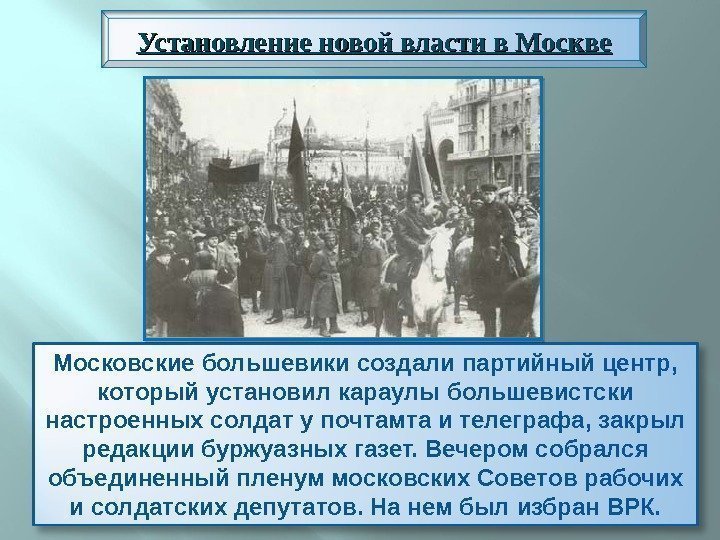 Установление новой власти в Москве

Московские большевики создали партийный центр, который установил караулы большевистски настроенных солдат у почтамта и телеграфа, закрыл редакции буржуазных газет. Вечером собрался объединенный пленум московских Советов рабочих и солдатских депутатов. На нем был избран ВРК.